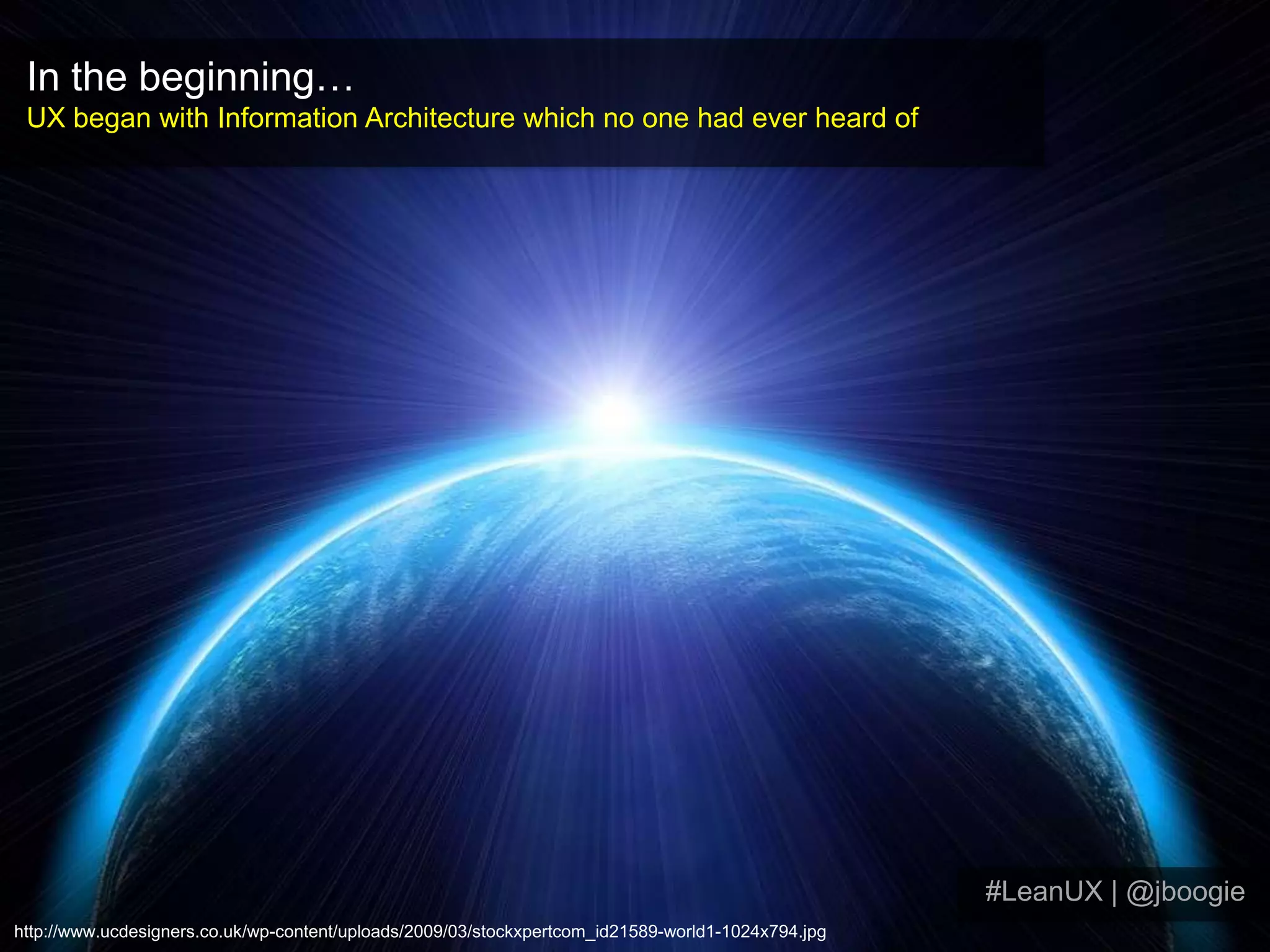 In the beginning…
UX began with Information Architecture which no one had ever heard of

#LeanUX | @jboogie

http://www.ucdesigners.co.uk/wp-content/uploads/2009/03/stockxpertcom_id21589-world1-1024x794.jpg